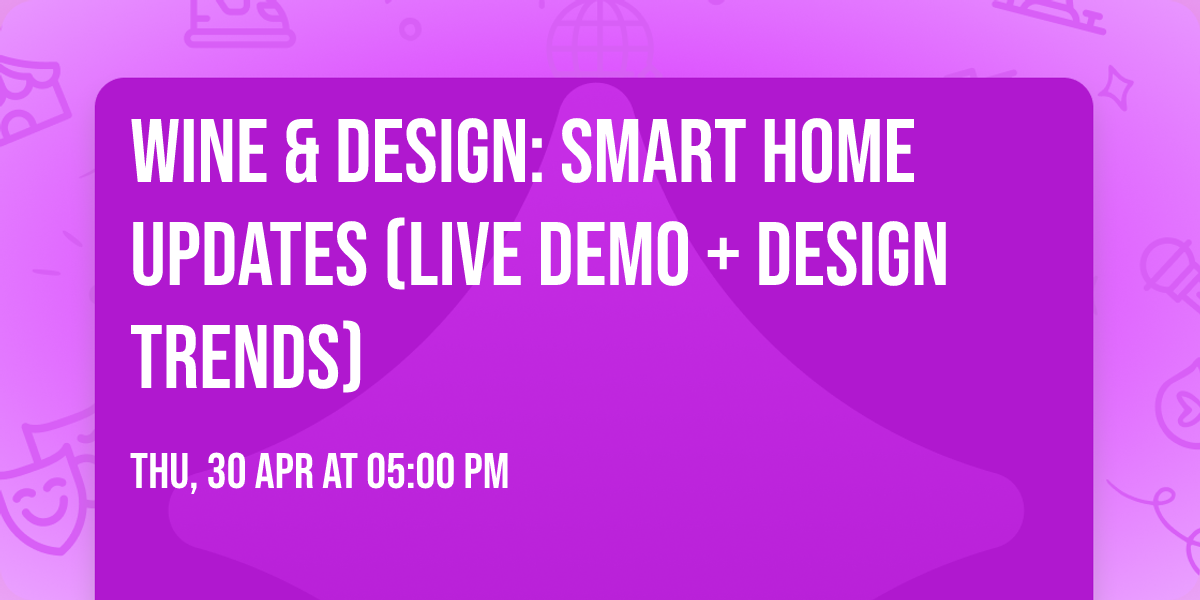 WINE & DESIGN: SMART HOME UPDATES (LIVE DEMO + DESIGN TRENDS)

THU, 30 APR AT 05:00 PM